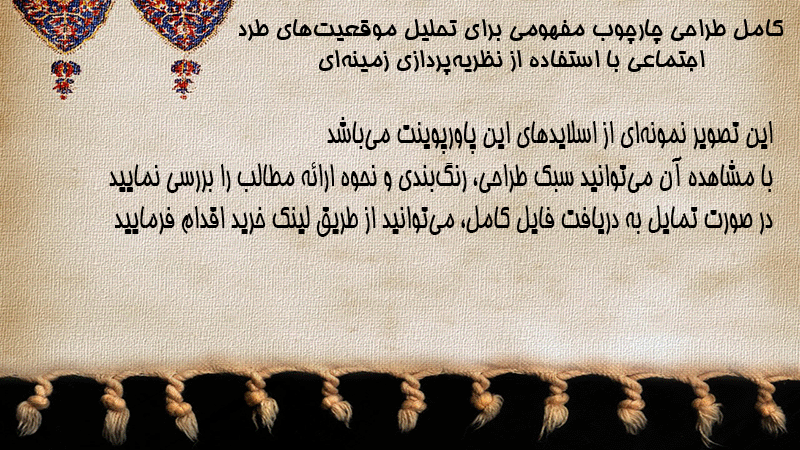 کامل طراحی چارچوب مفهومی برای تحلیل موقعیت‌های طرد اجتماعی با استفاده از نظریه‌پردازی زمینه‌ای

این تصویر نمونه‌ای از اسلایدهای این پاورپوینت می‌باشد
با مشاهده آن می‌توانید سبک طراحی، رنگ‌بندی و نحوه ارائه مطالب را بررسی نمایید
در صورت تمایل به دریافت فایل کامل، می‌توانید از طریق لینک خرید اقدام فرمایید